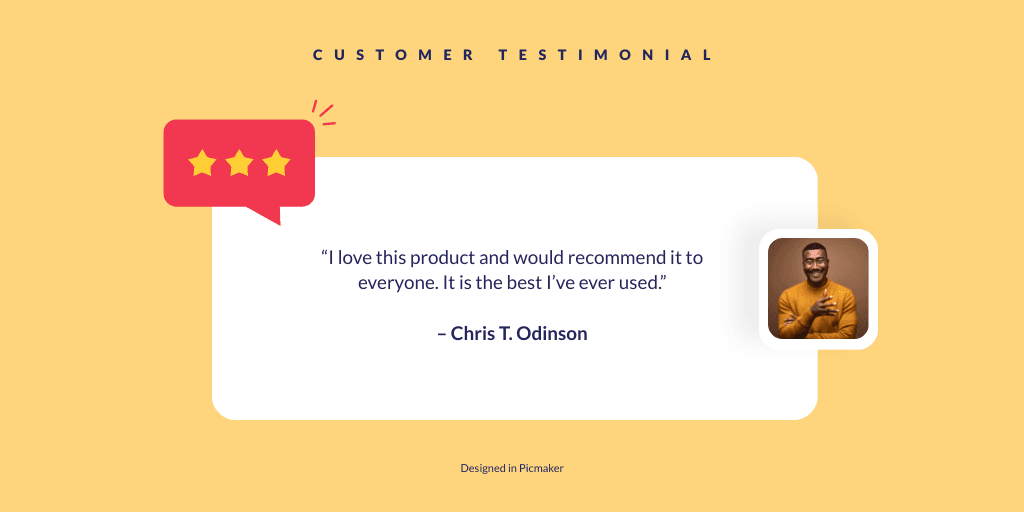 CUSTOMER TESTIMONIAL

“I love this product and would recommend it to everyone. It is the best I’ve ever used.”

– Chris T. Odinson

Designed in Picmaker